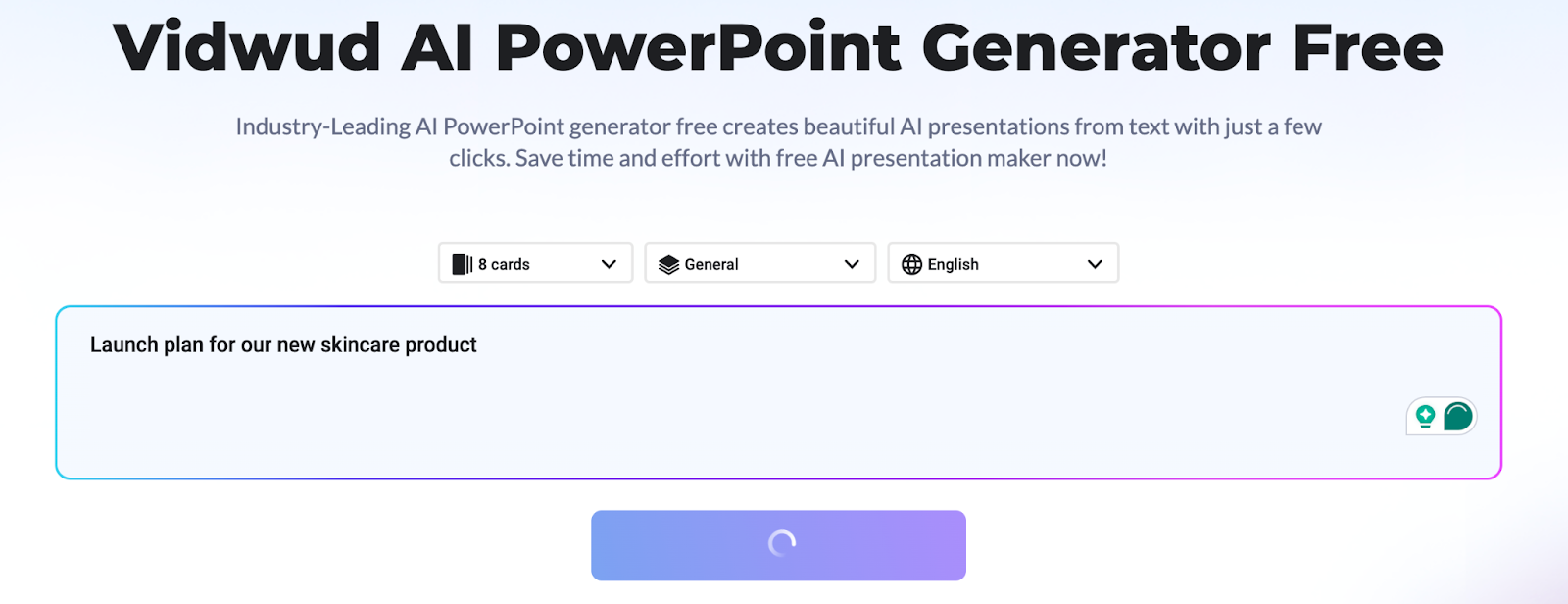 Vidwud AI PowerPoint Generator Free

Industry-Leading AI PowerPoint generator free creates beautiful AI presentations from text with just a few clicks. Save time and effort with free AI presentation maker now!

8 cards

General

English

Launch plan for our new skincare product